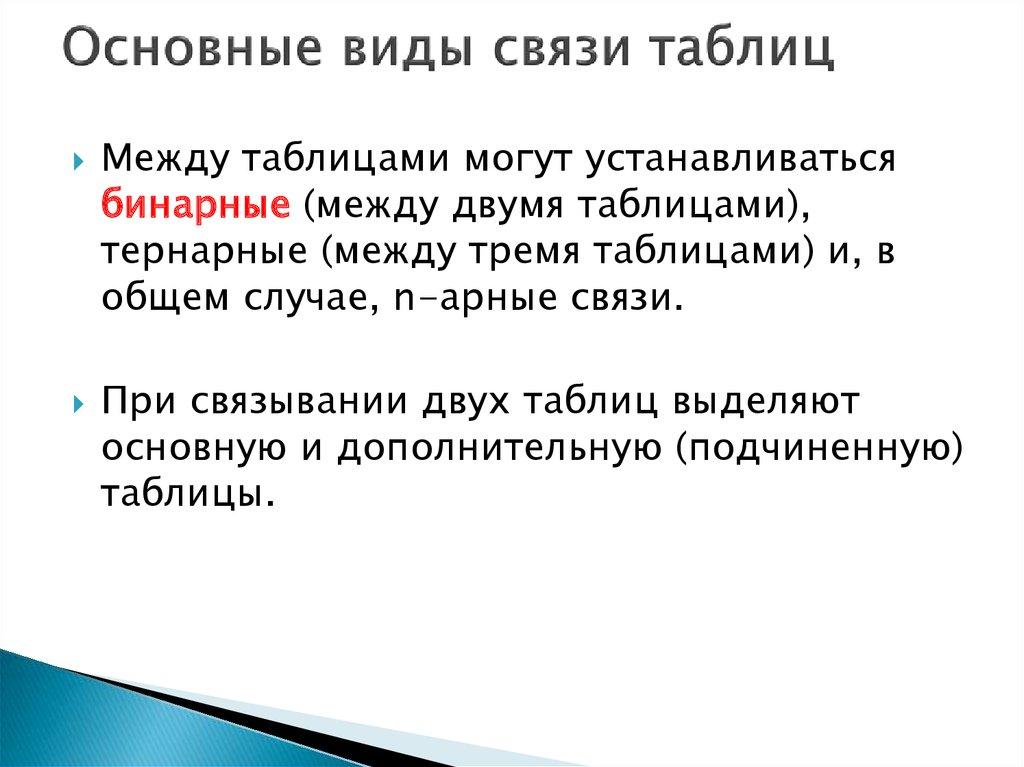 Основные виды связи таблиц

Между таблицами могут устанавливаться бинарные (между двумя таблицами), тернарные (между тремя таблицами) и, в общем случае, n-арные связи.

При связывании двух таблиц выделяют основную и дополнительную (подчиненную) таблицы.